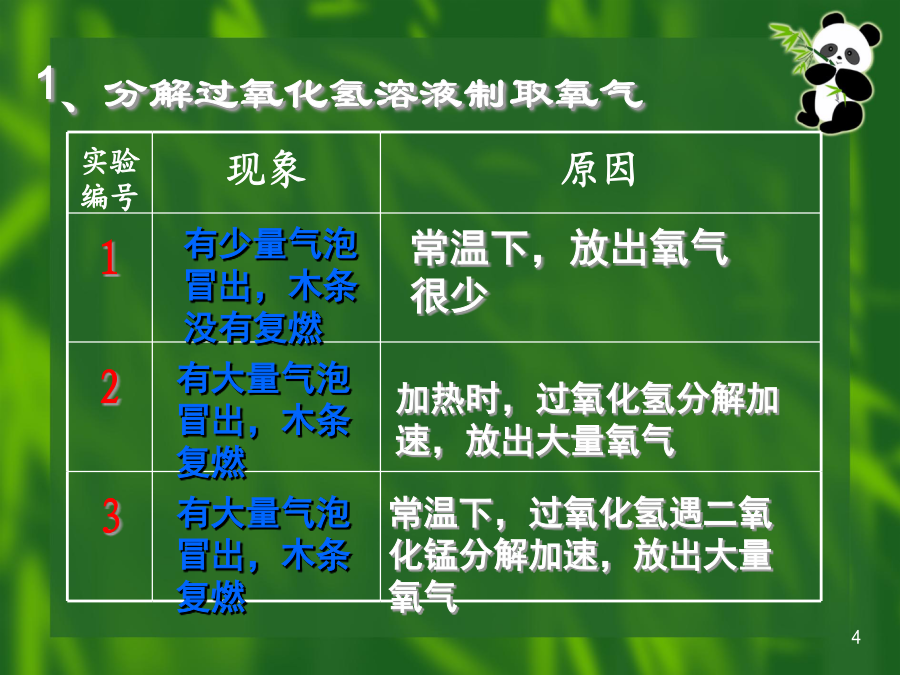 1、分解过氧化氢溶液制取氧气

| 实验编号 | 现象 | 原因 |
|---|---|---|
| 1 | 有少量气泡冒出，木条没有复燃 | 常温下，放出氧气很少 |
| 2 | 有大量气泡冒出，木条复燃 | 加热时，过氧化氢分解加速，放出大量氧气 |
| 3 | 有大量气泡冒出，木条复燃 | 常温下，过氧化氢遇二氧化锰分解加速，放出大量氧气 |

4